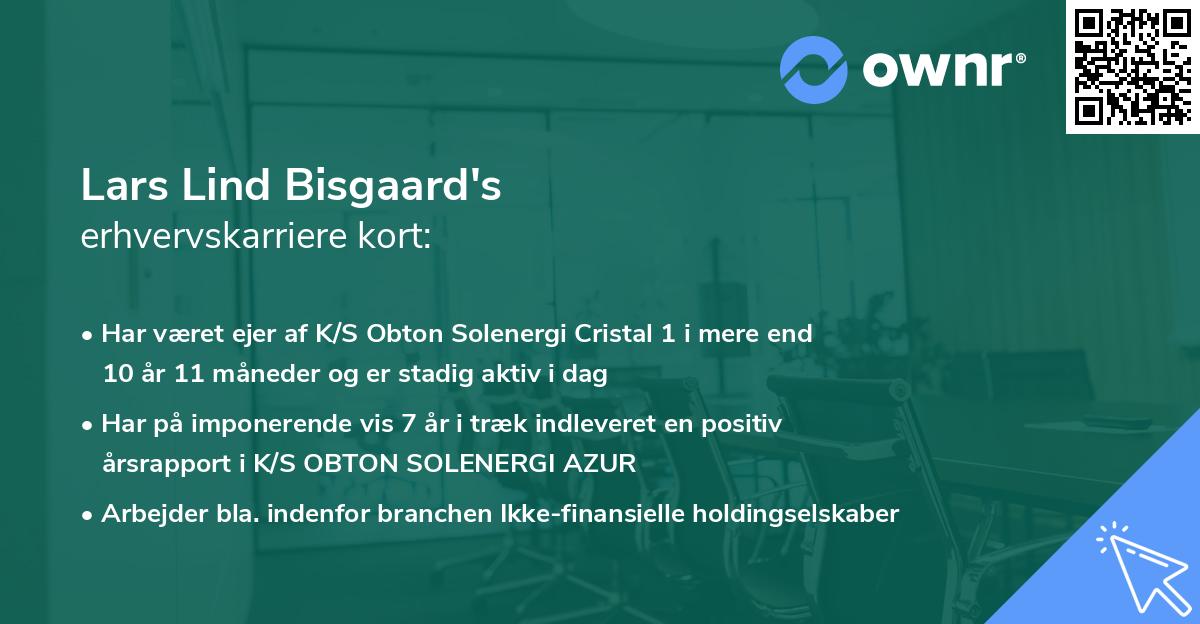 ownr®

Lars Lind Bisgaard's
erhvervskarriere kort:

• Har været ejer af K/S Obton Solenergi Cristal 1 i mere end 10 år 11 måneder og er stadig aktiv i dag
• Har på imponerende vis 7 år i træk indleveret en positiv årsrapport i K/S OBTON SOLENERGI AZUR
• Arbejder bla. indenfor branchen Ikke-finansielle holdingselskaber